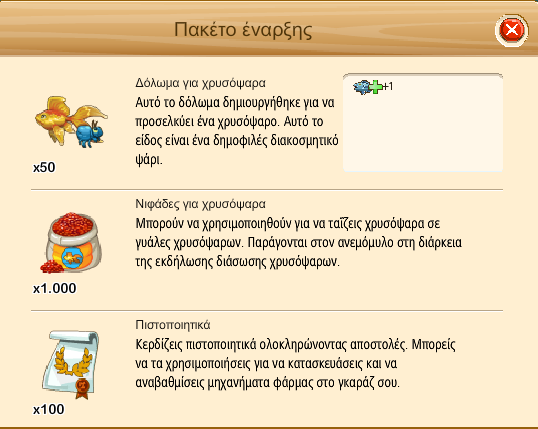 Πακέτο έναρξης

x50

Δόλωμα για χρυσόψαρα

Αυτό το δόλωμα δημιουργήθηκε για να προσελκύει ένα χρυσόψαρο. Αυτό το είδος είναι ένα δημοφιλές διακοσμητικό ψάρι.

+1

x1.000

Νιφάδες για χρυσόψαρα

Μπορούν να χρησιμοποιηθούν για να ταΐζεις χρυσόψαρα σε γυάλες χρυσόψαρων. Παράγονται στον ανεμόμυλο στη διάρκεια της εκδήλωσης διάσωσης χρυσόψαρων.

x100

Πιστοποιητικά

Κερδίζεις πιστοποιητικά ολοκληρώνοντας αποστολές. Μπορείς να τα χρησιμοποιήσεις για να κατασκευάσεις και να αναβαθμίσεις μηχανήματα φάρμας στο γκαράζ σου.